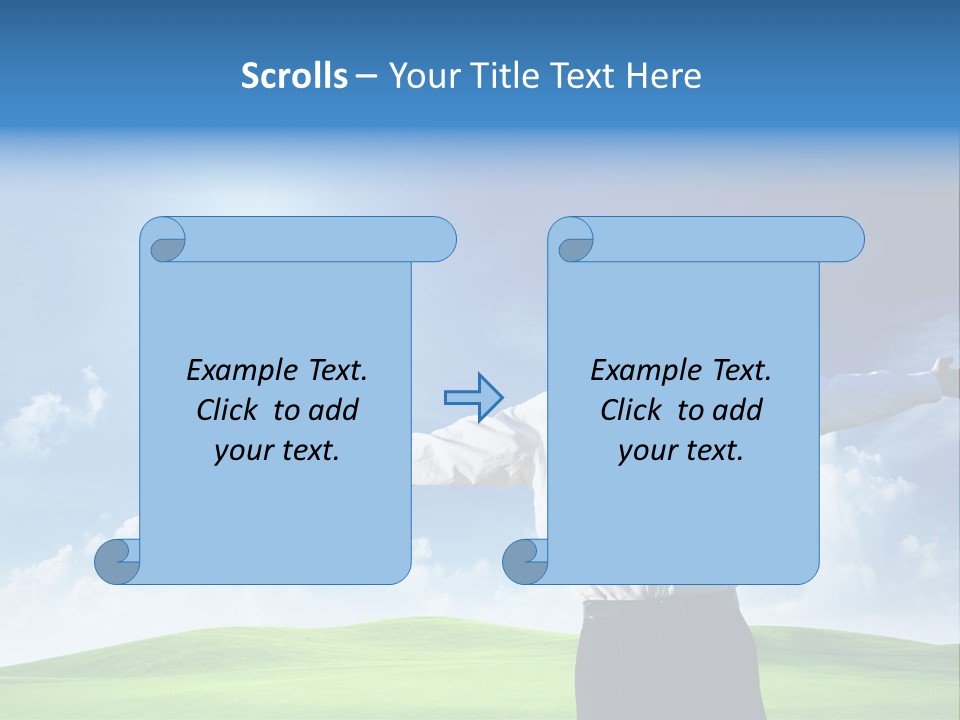 Scrolls – Your Title Text Here

Example Text. Click to add your text.

Example Text. Click to add your text.